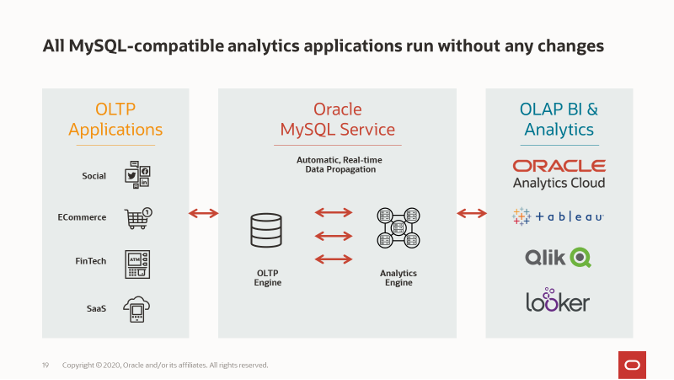 All MySQL-compatible analytics applications run without any changes

OLTP Applications

Social

ECommerce

FinTech

SaaS

Oracle MySQL Service

Automatic, Real-time Data Propagation

OLTP Engine

Analytics Engine

OLAP BI & Analytics

ORACLE Analytics Cloud

+ a b l e a u

Qlik

looker

19 Copyright © 2020, Oracle and/or its affiliates. All rights reserved.